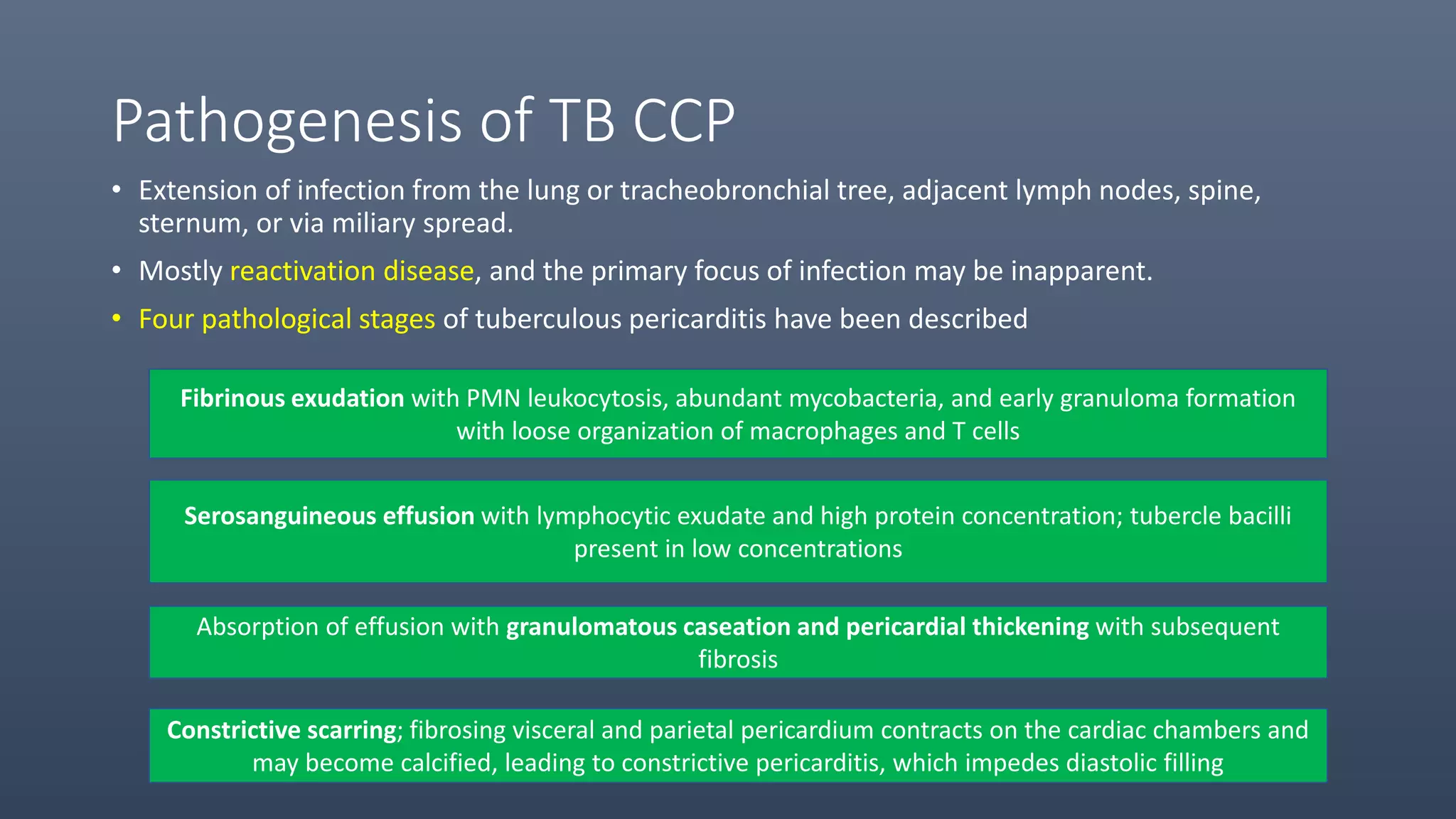 Pathogenesis of TB CCP

• Extension of infection from the lung or tracheobronchial tree, adjacent lymph nodes, spine, sternum, or via miliary spread.

• Mostly reactivation disease, and the primary focus of infection may be inapparent.

• Four pathological stages of tuberculous pericarditis have been described

Fibrinous exudation with PMN leukocytosis, abundant mycobacteria, and early granuloma formation with loose organization of macrophages and T cells

Serosanguineous effusion with lymphocytic exudate and high protein concentration; tubercle bacilli present in low concentrations

Absorption of effusion with granulomatous caseation and pericardial thickening with subsequent fibrosis

Constrictive scarring; fibrosing visceral and parietal pericardium contracts on the cardiac chambers and may become calcified, leading to constrictive pericarditis, which impedes diastolic filling